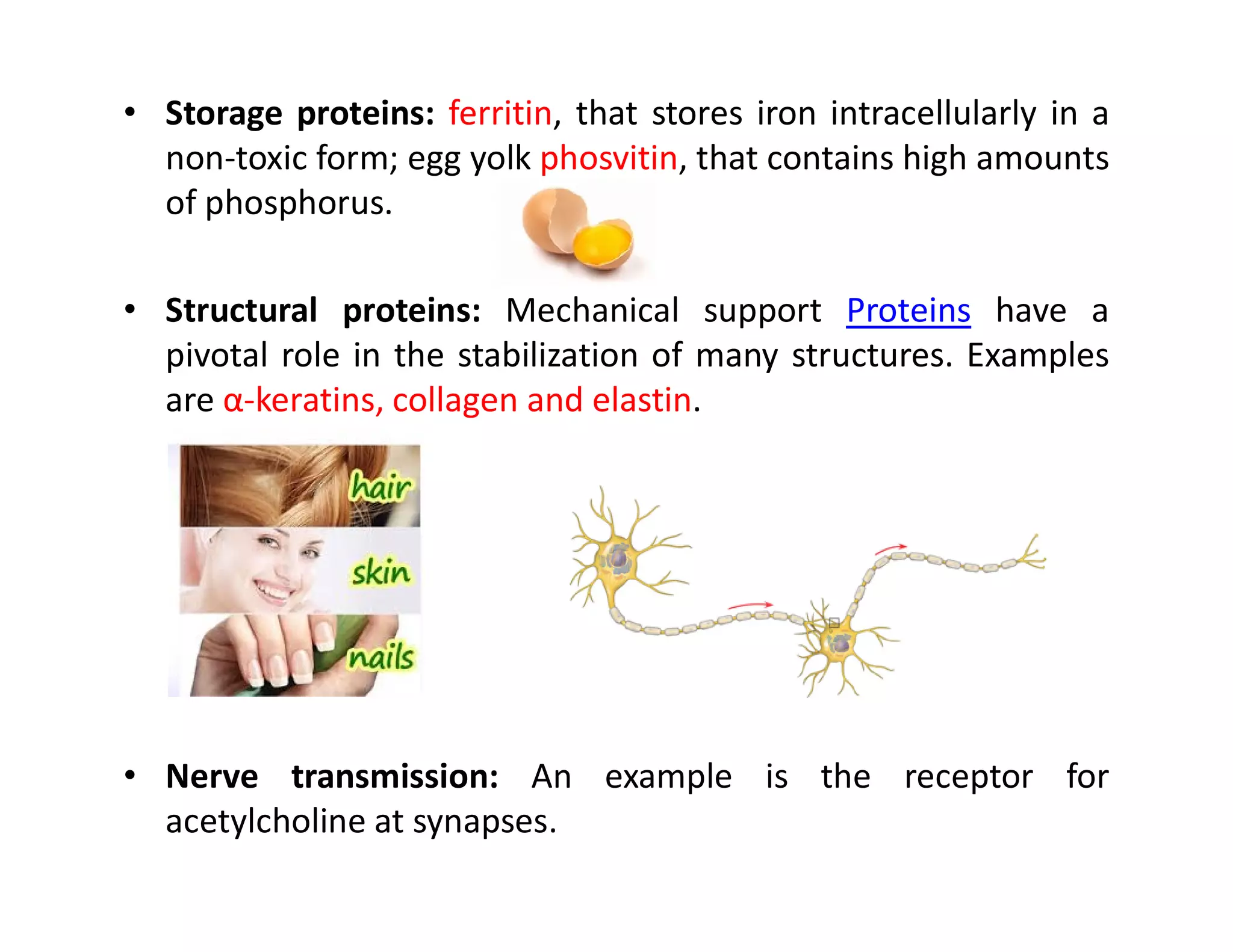 • Storage proteins: ferritin, that stores iron intracellularly in a non-toxic form; egg yolk phosvitin, that contains high amounts of phosphorus.

• Structural proteins: Mechanical support Proteins have a pivotal role in the stabilization of many structures. Examples are α-keratins, collagen and elastin.

hair
skin
nails

• Nerve transmission: An example is the receptor for acetylcholine at synapses.